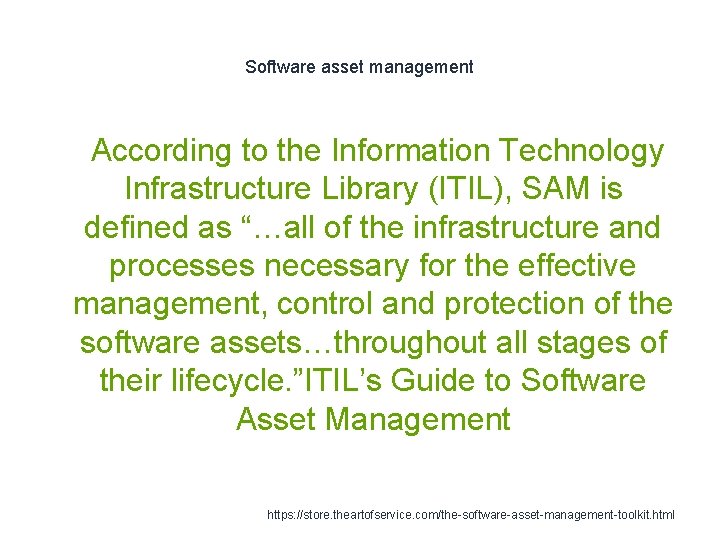 Software asset management

According to the Information Technology Infrastructure Library (ITIL), SAM is defined as “…all of the infrastructure and processes necessary for the effective management, control and protection of the software assets…throughout all stages of their lifecycle.”ITIL’s Guide to Software Asset Management

https://store.theartofservice.com/the-software-asset-management-toolkit.html